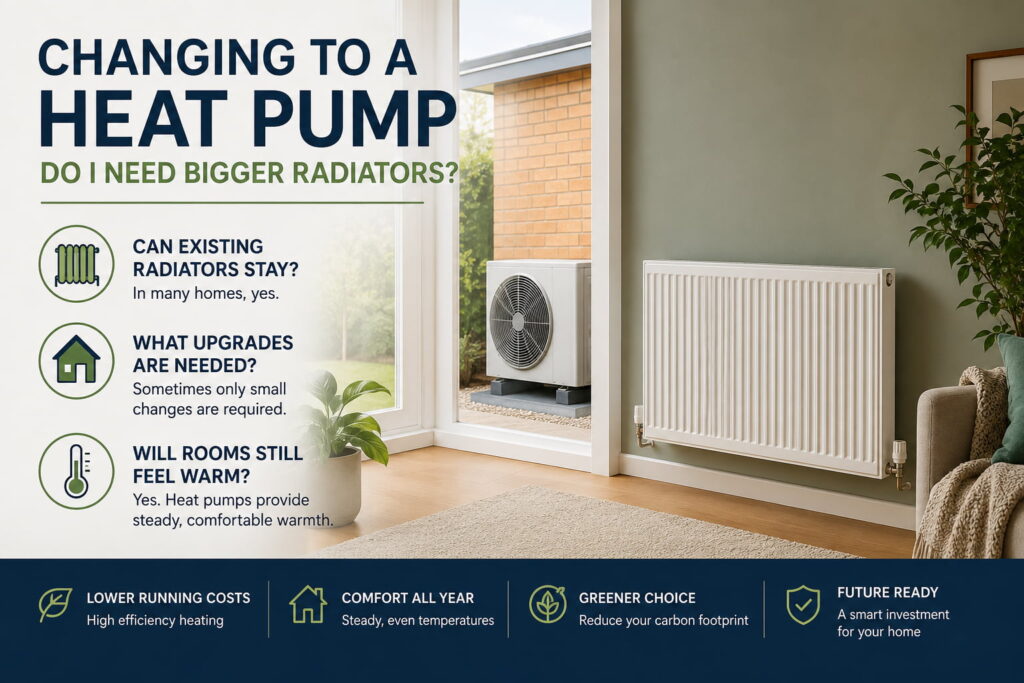 CHANGING TO A
HEAT PUMP

DO I NEED BIGGER RADIATORS?

CAN EXISTING RADIATORS STAY?
In many homes, yes.

WHAT UPGRADES ARE NEEDED?
Sometimes only small changes are required.

WILL ROOMS STILL FEEL WARM?
Yes. Heat pumps provide steady, comfortable warmth.

LOWER RUNNING COSTS
High efficiency heating

COMFORT ALL YEAR
Steady, even temperatures

GREENER CHOICE
Reduce your carbon footprint

FUTURE READY
A smart investment for your home